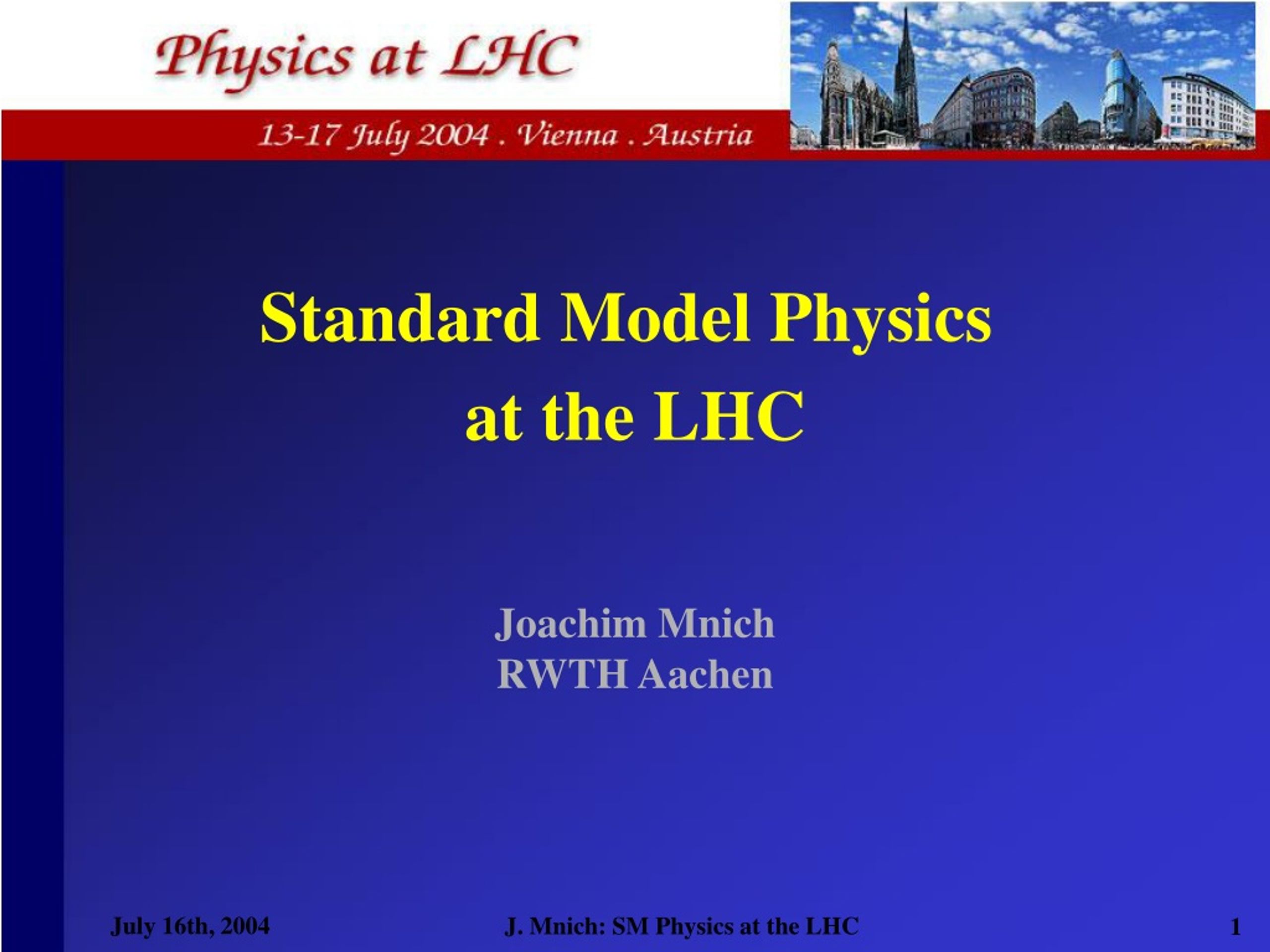 Physics at LHC

13-17 July 2004 . Vienna . Austria

Standard Model Physics at the LHC

Joachim Mnich
RWTH Aachen

July 16th, 2004

J. Mnich: SM Physics at the LHC

1